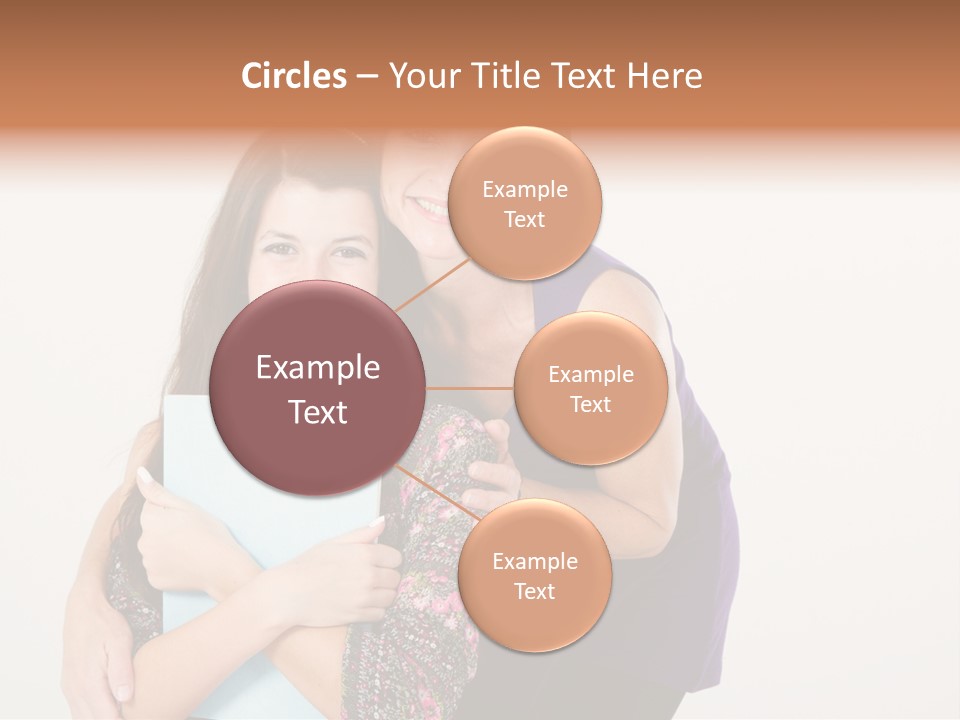 Circles – Your Title Text Here

Example Text

Example Text

Example Text

Example Text